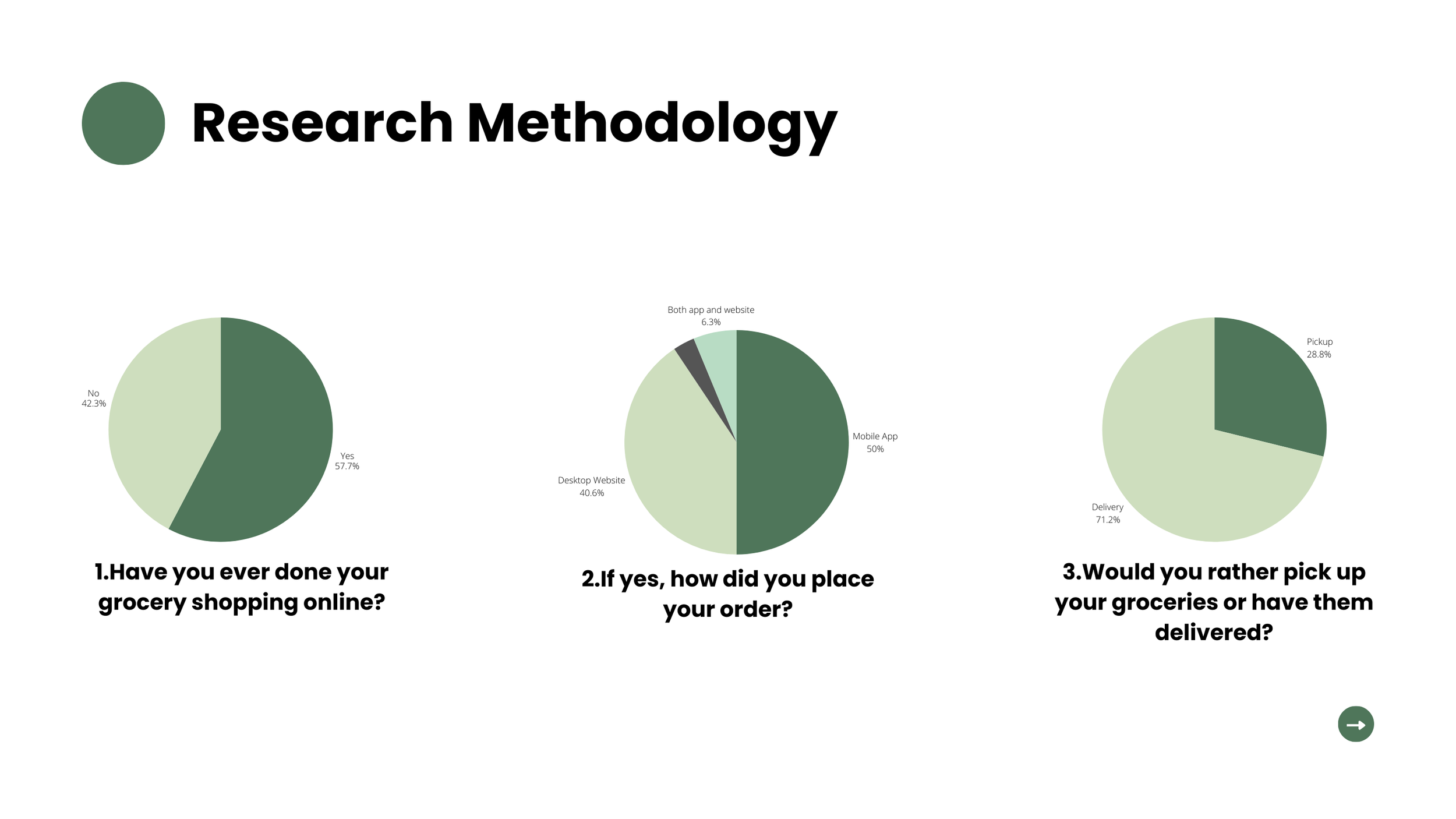 Research Methodology

No
42.3%

Yes
57.7%

1.Have you ever done your grocery shopping online?

Both app and website
6.3%

Mobile App
50%

Desktop Website
40.6%

2.If yes, how did you place your order?

Pickup
28.8%

Delivery
71.2%

3.Would you rather pick up your groceries or have them delivered?